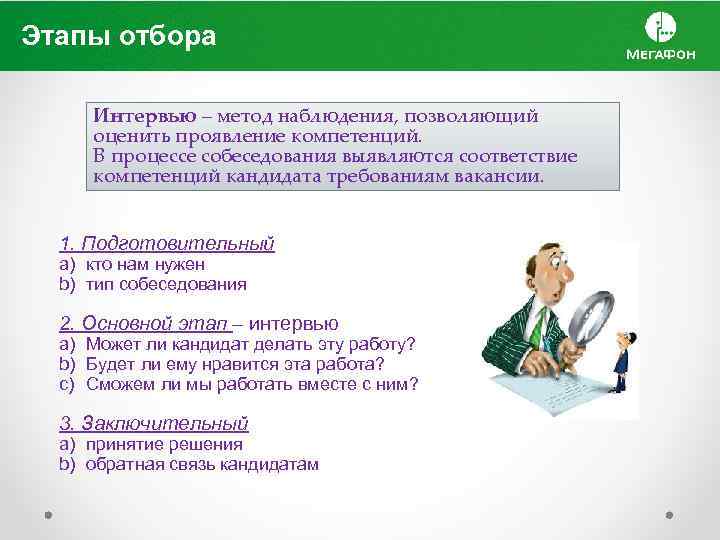 Этапы отбора

МегаФон

Интервью – метод наблюдения, позволяющий оценить проявление компетенций.
В процессе собеседования выявляются соответствие компетенций кандидата требованиям вакансии.

1. Подготовительный
a) кто нам нужен
b) тип собеседования

2. Основной этап – интервью
a) Может ли кандидат делать эту работу?
b) Будет ли ему нравится эта работа?
c) Сможем ли мы работать вместе с ним?

3. Заключительный
a) принятие решения
b) обратная связь кандидатам